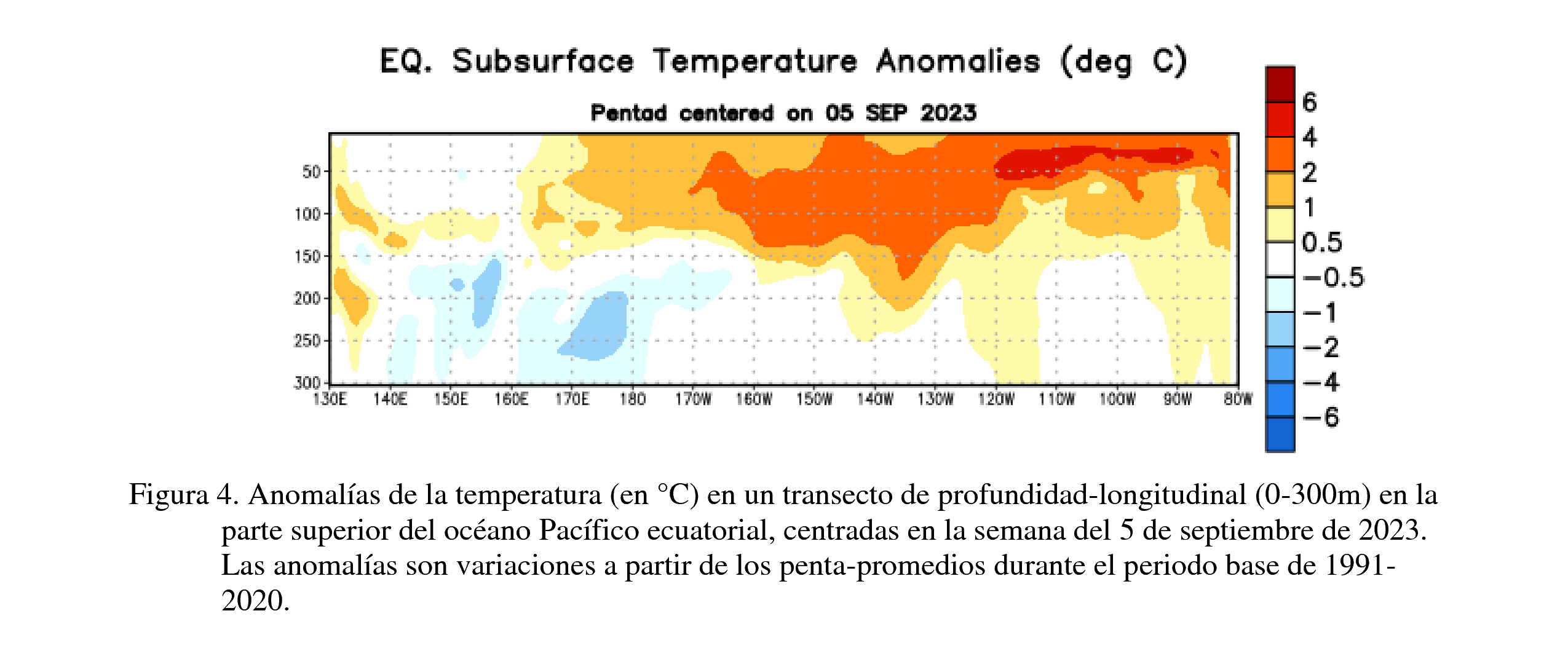 EQ. Subsurface Temperature Anomalies (deg C)

Pentad centered on 05 SEP 2023

50
100
150
200
250
300

130E 140E 150E 160E 170E 180 170W 160W 150W 140W 130W 120W 110W 100W 90W 80W

6
4
2
1
0.5
−0.5
−1
−2
−4
−6

Figura 4. Anomalías de la temperatura (en °C) en un transecto de profundidad-longitudinal (0-300m) en la parte superior del océano Pacífico ecuatorial, centradas en la semana del 5 de septiembre de 2023. Las anomalías son variaciones a partir de los penta-promedios durante el periodo base de 1991-2020.